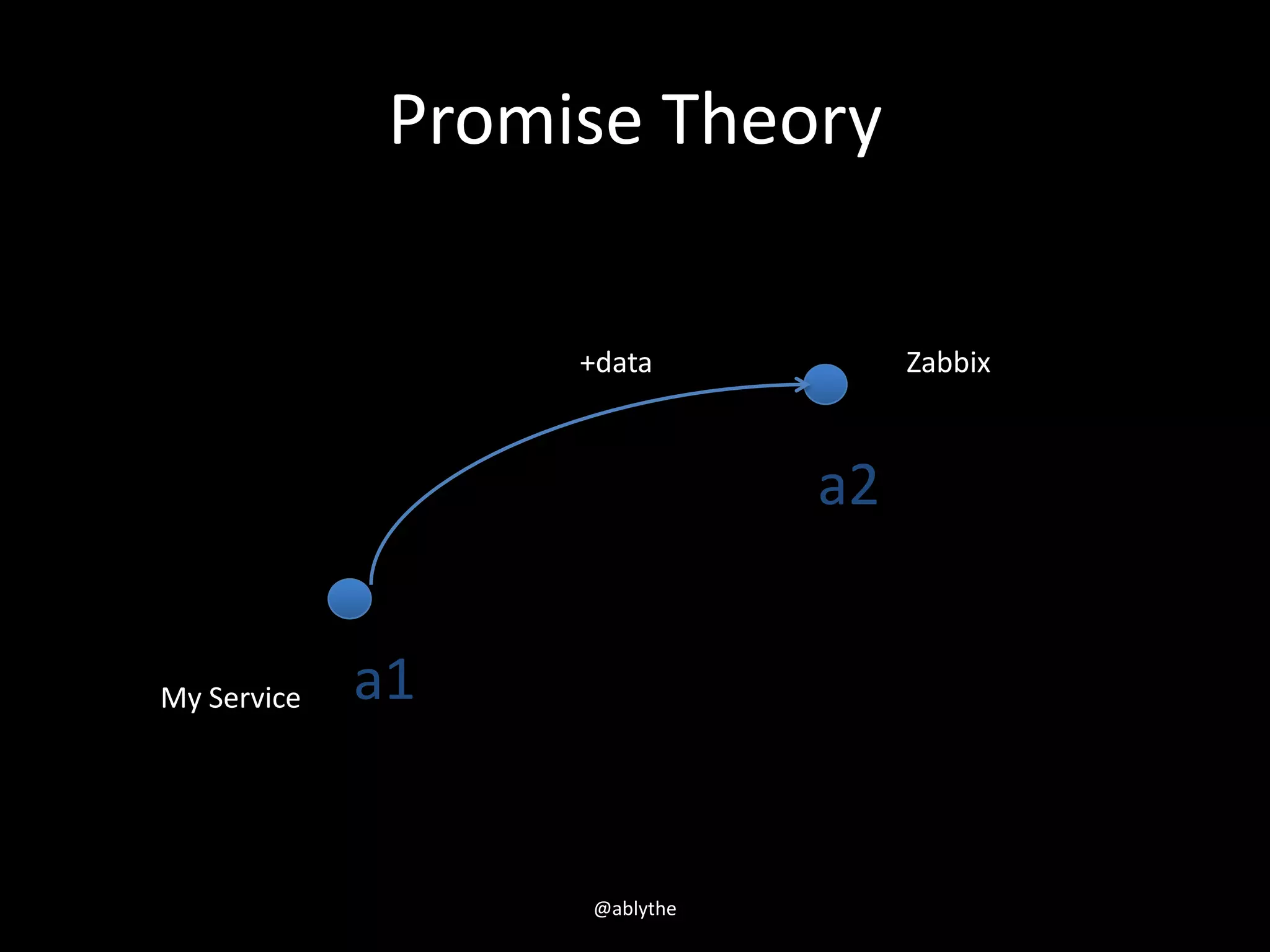 Promise Theory

+data

Zabbix

a2

My Service

a1

@ablythe